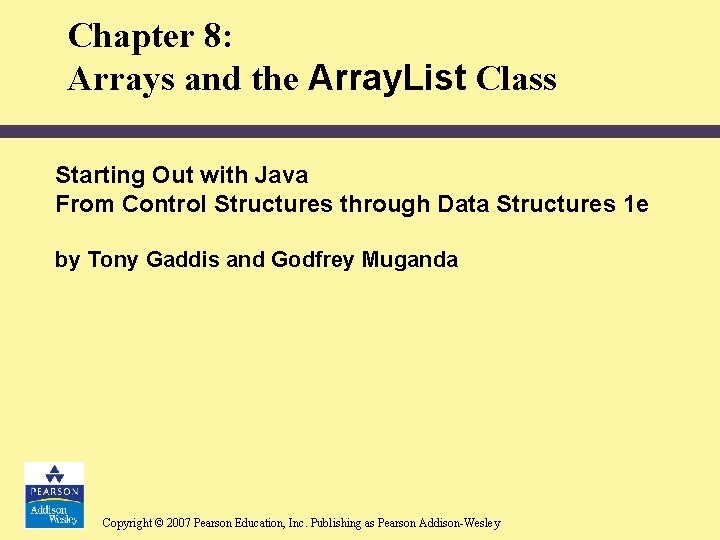 Chapter 8:
Arrays and the ArrayList Class

Starting Out with Java
From Control Structures through Data Structures 1e

by Tony Gaddis and Godfrey Muganda

PEARSON
Addison Wesley

Copyright © 2007 Pearson Education, Inc. Publishing as Pearson Addison-Wesley